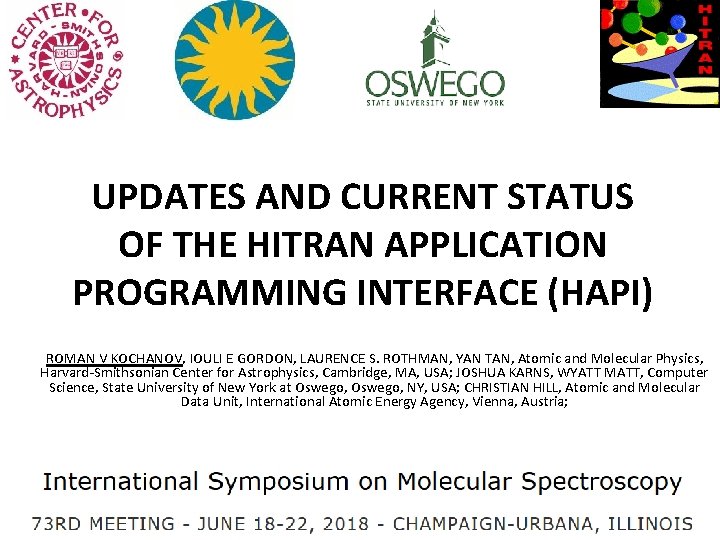 CENTER • FOR ASTROPHYSICS HARVARD • SMITHSONIAN

OSWEGO
STATE UNIVERSITY OF NEW YORK

HITRAN

UPDATES AND CURRENT STATUS OF THE HITRAN APPLICATION PROGRAMMING INTERFACE (HAPI)

ROMAN V KOCHANOV, IOULI E GORDON, LAURENCE S. ROTHMAN, YAN TAN, Atomic and Molecular Physics, Harvard-Smithsonian Center for Astrophysics, Cambridge, MA, USA; JOSHUA KARNS, WYATT MATT, Computer Science, State University of New York at Oswego, Oswego, NY, USA; CHRISTIAN HILL, Atomic and Molecular Data Unit, International Atomic Energy Agency, Vienna, Austria;

International Symposium on Molecular Spectroscopy

73RD MEETING - JUNE 18-22, 2018 - CHAMPAIGN-URBANA, ILLINOIS